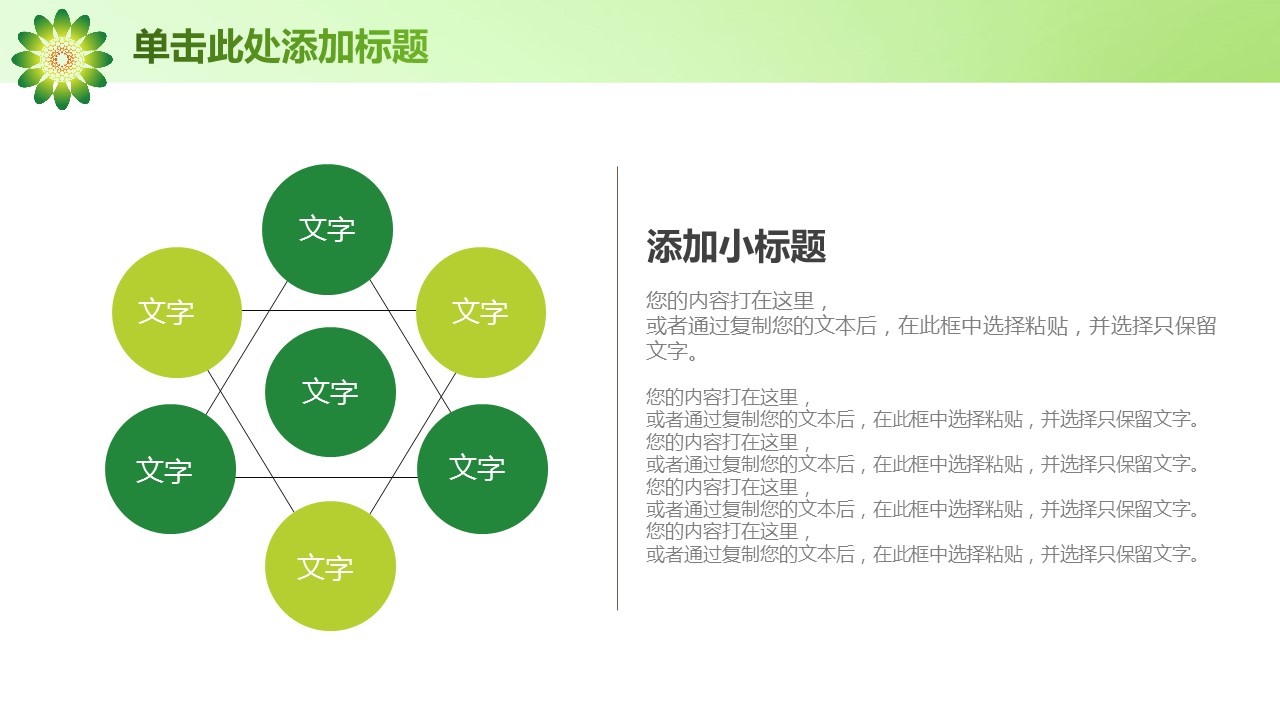 单击此处添加标题

文字

文字

文字

文字

文字

文字

文字

添加小标题

您的内容打在这里，
或者通过复制您的文本后，在此框中选择粘贴，并选择只保留文字。

您的内容打在这里，
或者通过复制您的文本后，在此框中选择粘贴，并选择只保留文字。
您的内容打在这里，
或者通过复制您的文本后，在此框中选择粘贴，并选择只保留文字。
您的内容打在这里，
或者通过复制您的文本后，在此框中选择粘贴，并选择只保留文字。
您的内容打在这里，
或者通过复制您的文本后，在此框中选择粘贴，并选择只保留文字。